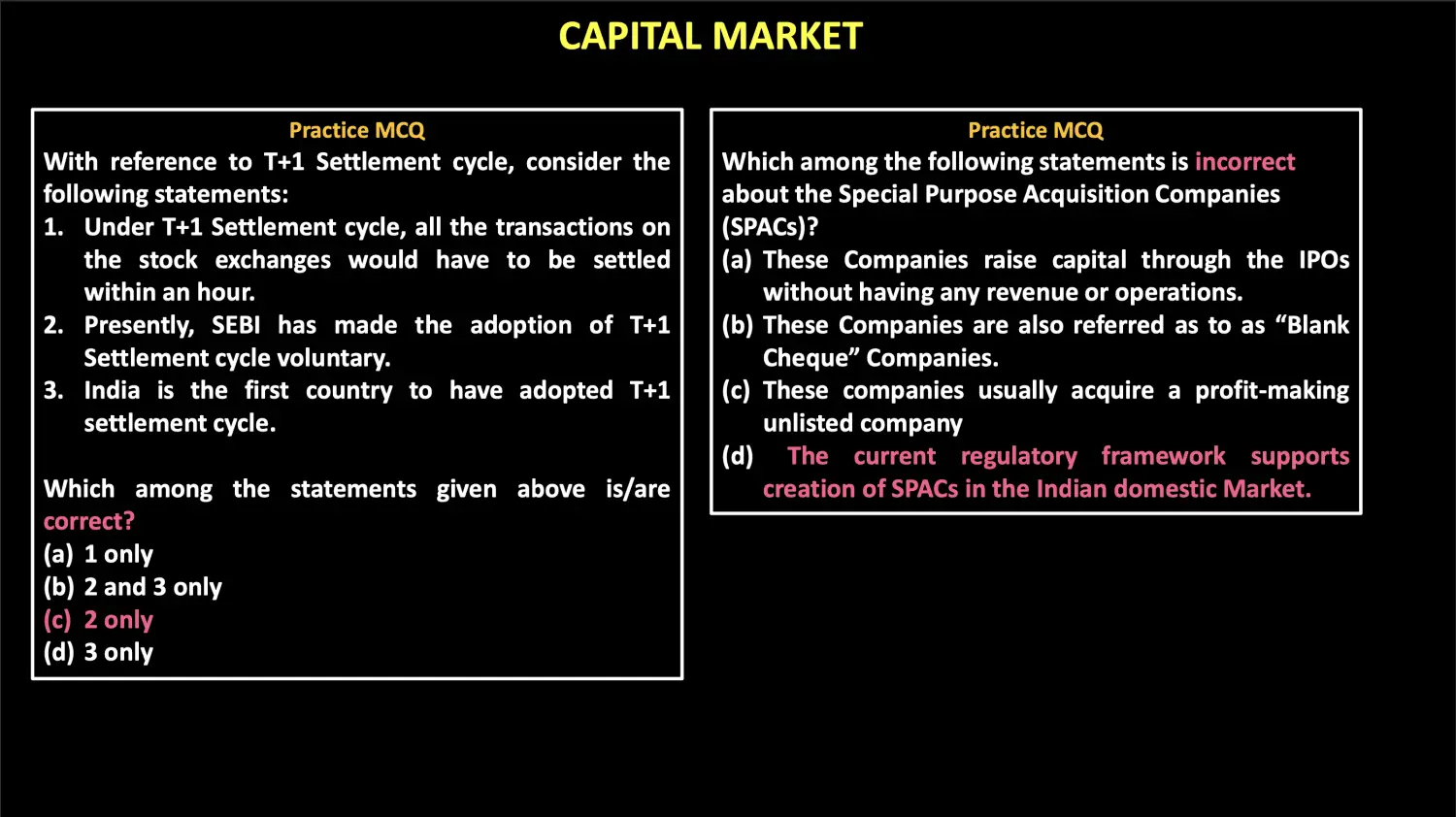 CAPITAL MARKET

Practice MCQ

With reference to T+1 Settlement cycle, consider the following statements:

1. Under T+1 Settlement cycle, all the transactions on the stock exchanges would have to be settled within an hour.
2. Presently, SEBI has made the adoption of T+1 Settlement cycle voluntary.
3. India is the first country to have adopted T+1 settlement cycle.

Which among the statements given above is/are correct?

(a) 1 only
(b) 2 and 3 only
(c) 2 only
(d) 3 only

Practice MCQ

Which among the following statements is incorrect about the Special Purpose Acquisition Companies (SPACs)?

(a) These Companies raise capital through the IPOs without having any revenue or operations.
(b) These Companies are also referred as to as “Blank Cheque” Companies.
(c) These companies usually acquire a profit-making unlisted company
(d) The current regulatory framework supports creation of SPACs in the Indian domestic Market.